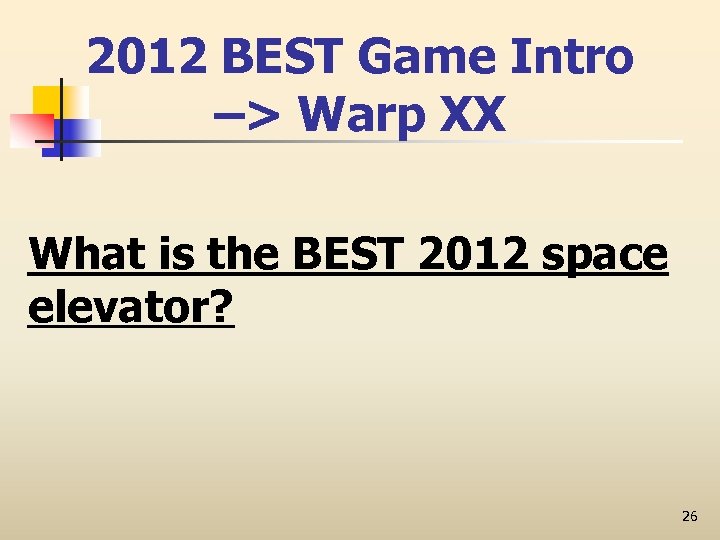 2012 BEST Game Intro –> Warp XX

What is the BEST 2012 space elevator?

26